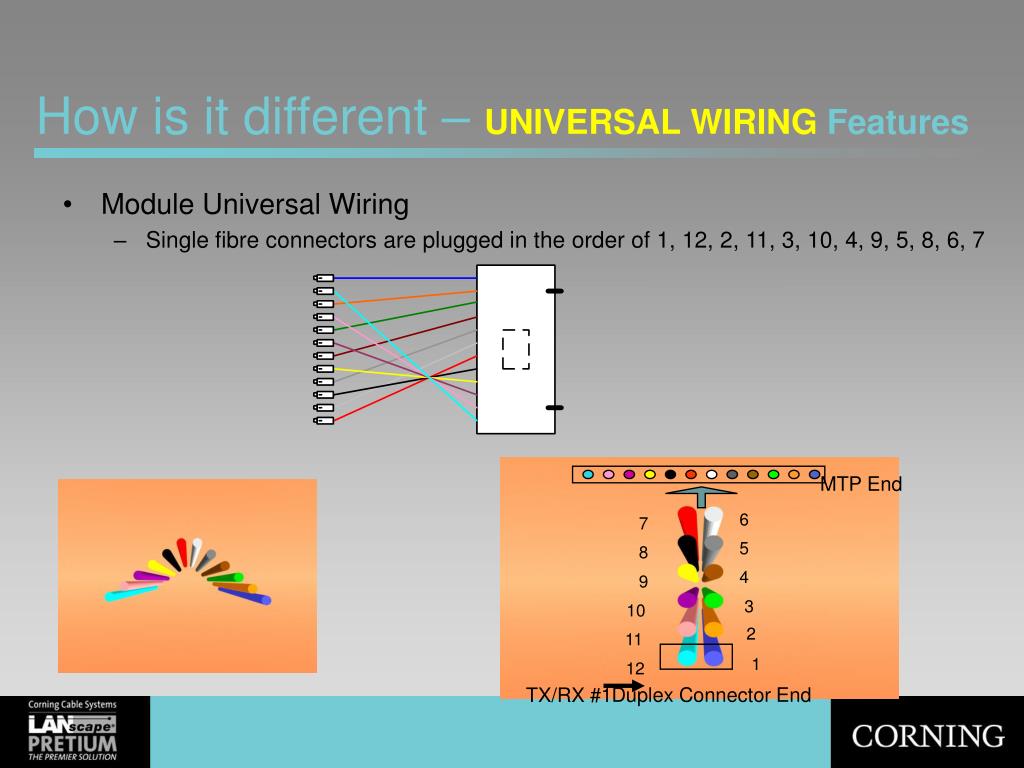 How is it different – UNIVERSAL WIRING Features

• Module Universal Wiring

– Single fibre connectors are plugged in the order of 1, 12, 2, 11, 3, 10, 4, 9, 5, 8, 6, 7

MTP End

7
8
9
10
11
12

6
5
4
3
2
1

TX/RX #1Duplex Connector End

Corning Cable Systems
LANscape
PRETIUM
THE PREMIER SOLUTION

CORNING